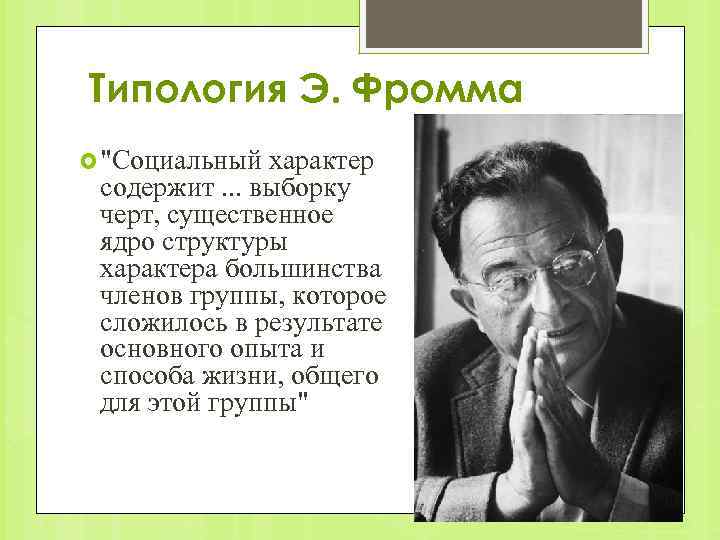 Типология Э. Фромма

"Социальный характер содержит ... выборку черт, существенное ядро структуры характера большинства членов группы, которое сложилось в результате основного опыта и способа жизни, общего для этой группы"